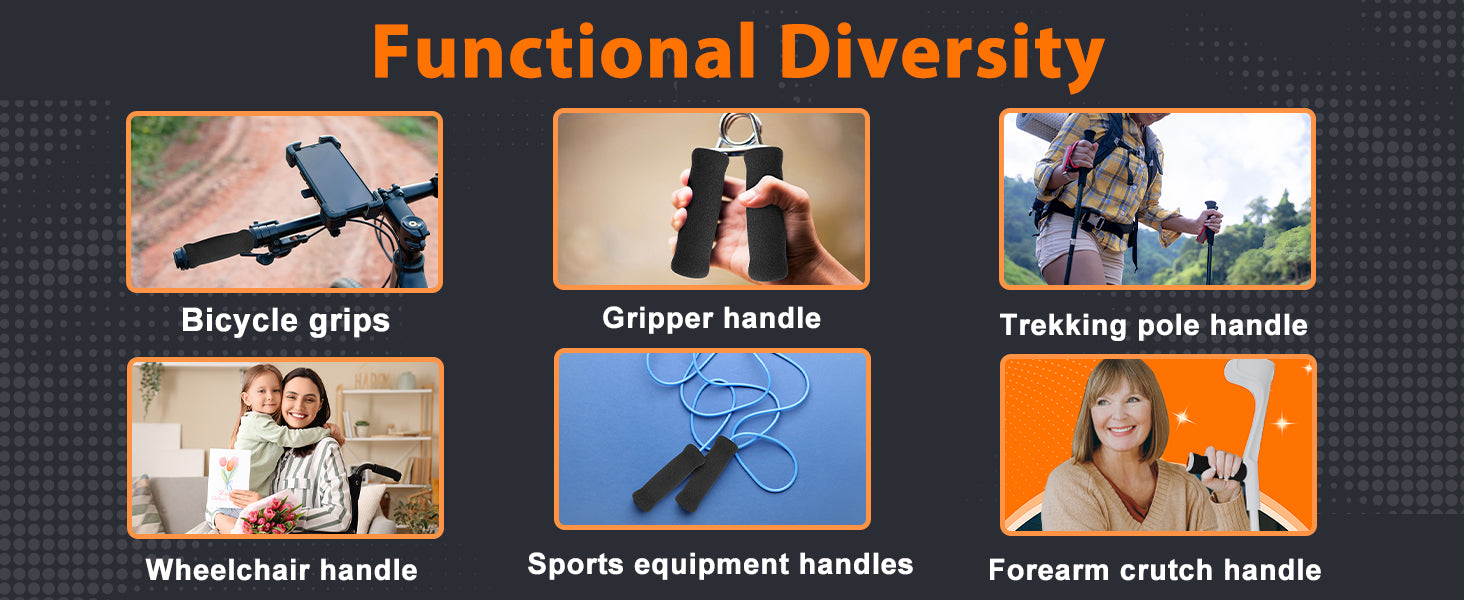 Functional Diversity

Bicycle grips

Gripper handle

Trekking pole handle

Wheelchair handle

Sports equipment handles

Forearm crutch handle